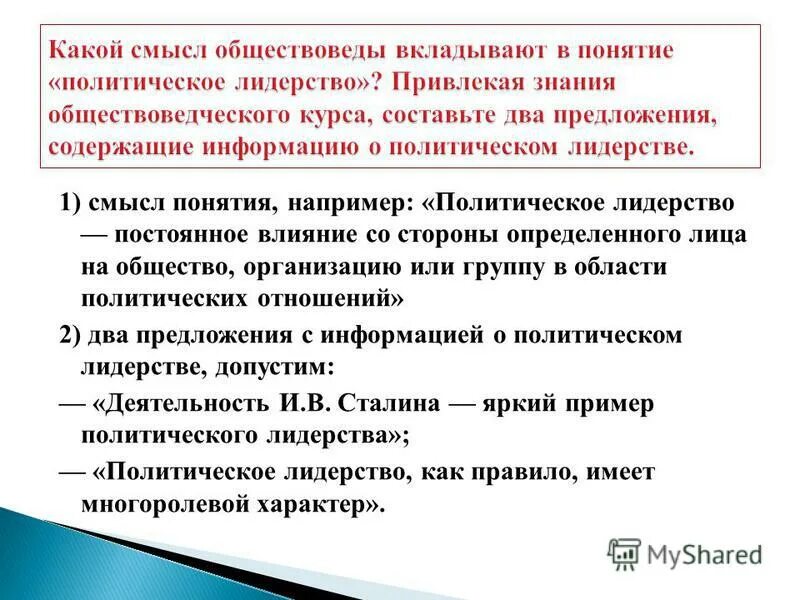 Какой смысл обществоведы вкладывают в понятие «политическое лидерство»? Привлекая знания обществоведческого курса, составьте два предложения, содержащие информацию о политическом лидерстве.

1) смысл понятия, например: «Политическое лидерство — постоянное влияние со стороны определенного лица на общество, организацию или группу в области политических отношений»

2) два предложения с информацией о политическом лидерстве, допустим:

— «Деятельность И.В. Сталина — яркий пример политического лидерства»;

— «Политическое лидерство, как правило, имеет многоролевой характер».

MyShared